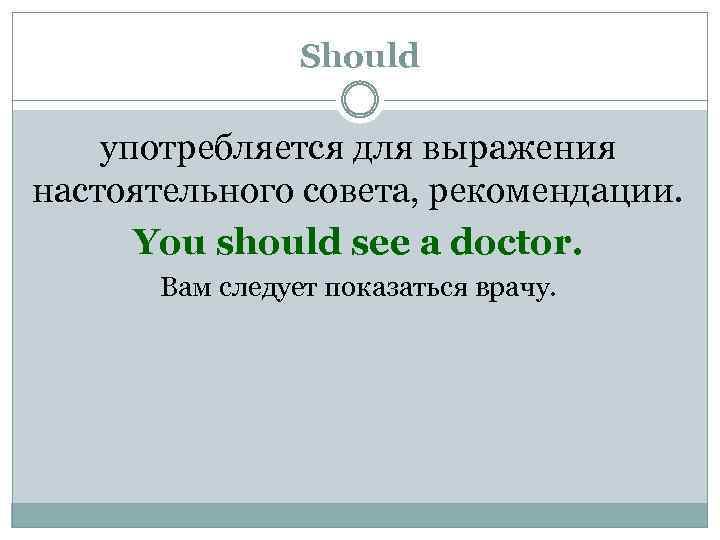 Should

употребляется для выражения настоятельного совета, рекомендации.

You should see a doctor.

Вам следует показаться врачу.